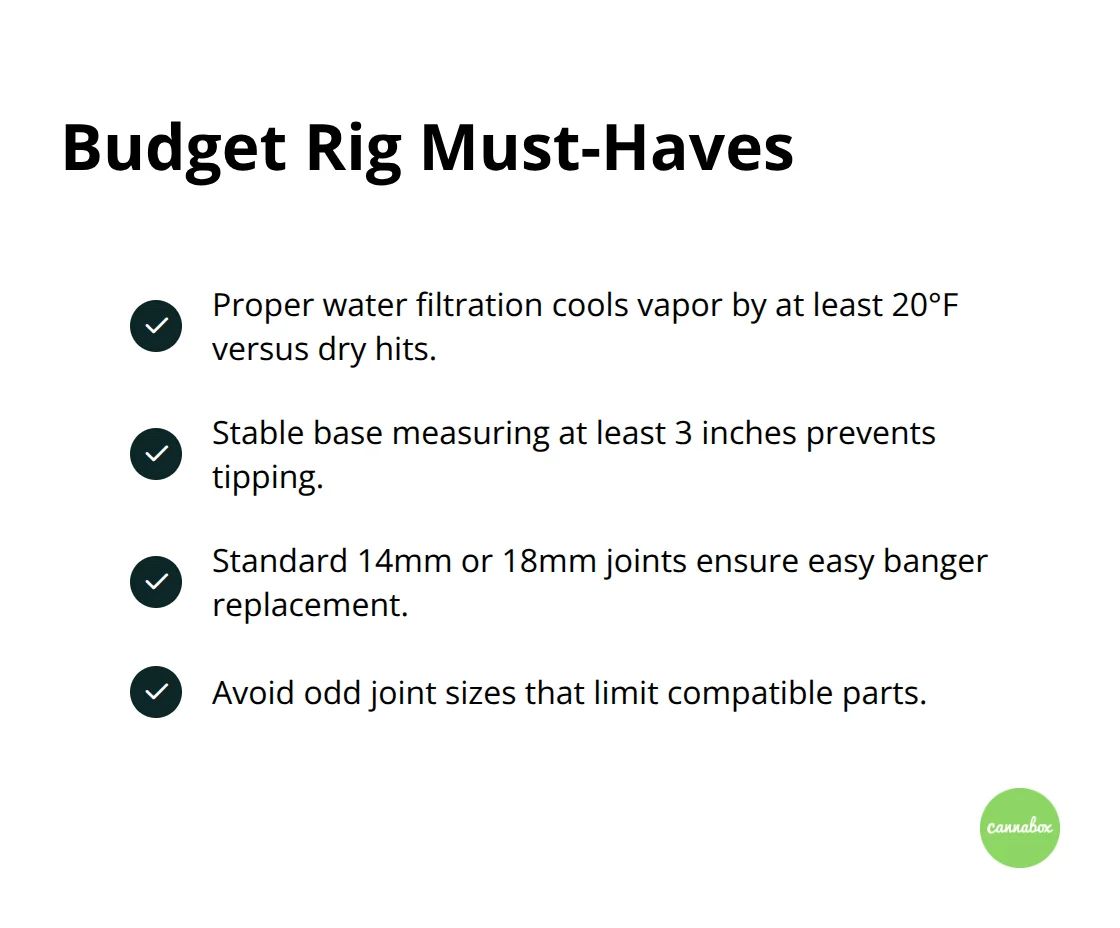 Budget Rig Must-Haves

Proper water filtration cools vapor by at least 20°F versus dry hits.

Stable base measuring at least 3 inches prevents tipping.

Standard 14mm or 18mm joints ensure easy banger replacement.

Avoid odd joint sizes that limit compatible parts.

cannabox